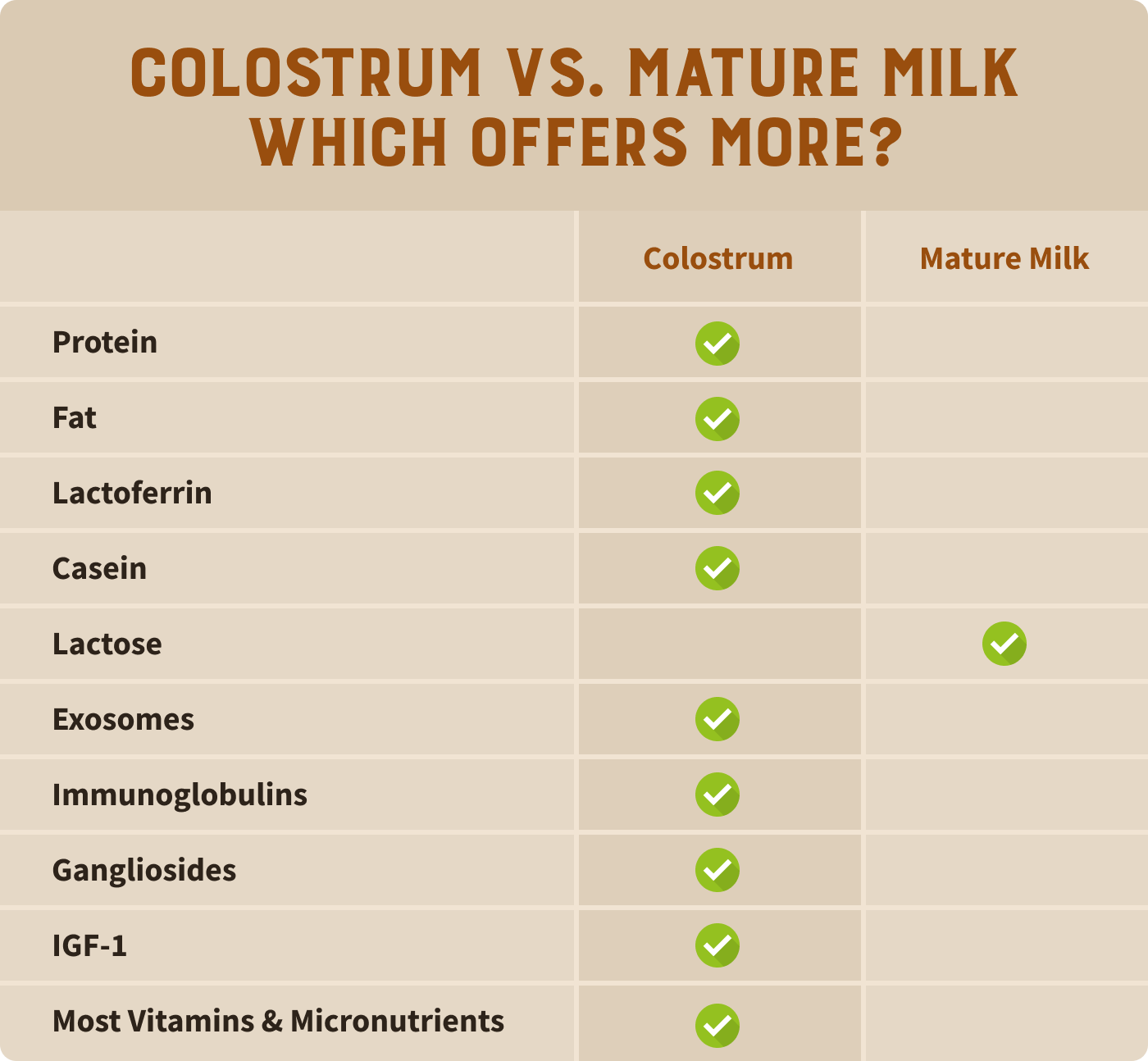 COLOSTRUM VS. MATURE MILK
WHICH OFFERS MORE?

| | Colostrum | Mature Milk |
|---|---|---|
| Protein | ✓ | |
| Fat | ✓ | |
| Lactoferrin | ✓ | |
| Casein | ✓ | |
| Lactose | | ✓ |
| Exosomes | ✓ | |
| Immunoglobulins | ✓ | |
| Gangliosides | ✓ | |
| IGF-1 | ✓ | |
| Most Vitamins & Micronutrients | ✓ | |